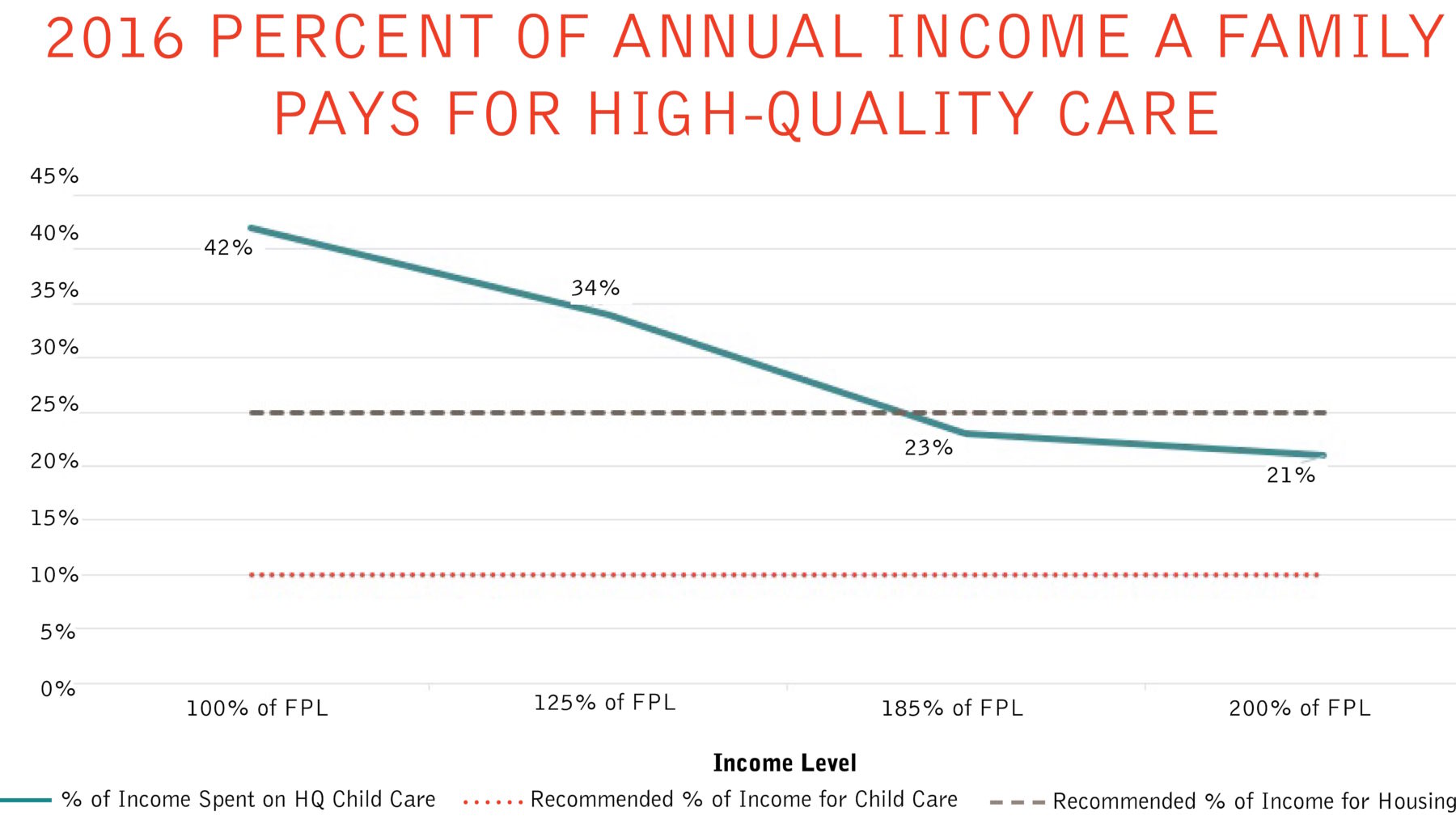 2016 PERCENT OF ANNUAL INCOME A FAMILY PAYS FOR HIGH-QUALITY CARE

45%
40%
35%
30%
25%
20%
15%
10%
5%
0%

42%
34%
23%
21%

100% of FPL
125% of FPL
185% of FPL
200% of FPL

Income Level

% of Income Spent on HQ Child Care
Recommended % of Income for Child Care
Recommended % of Income for Housing